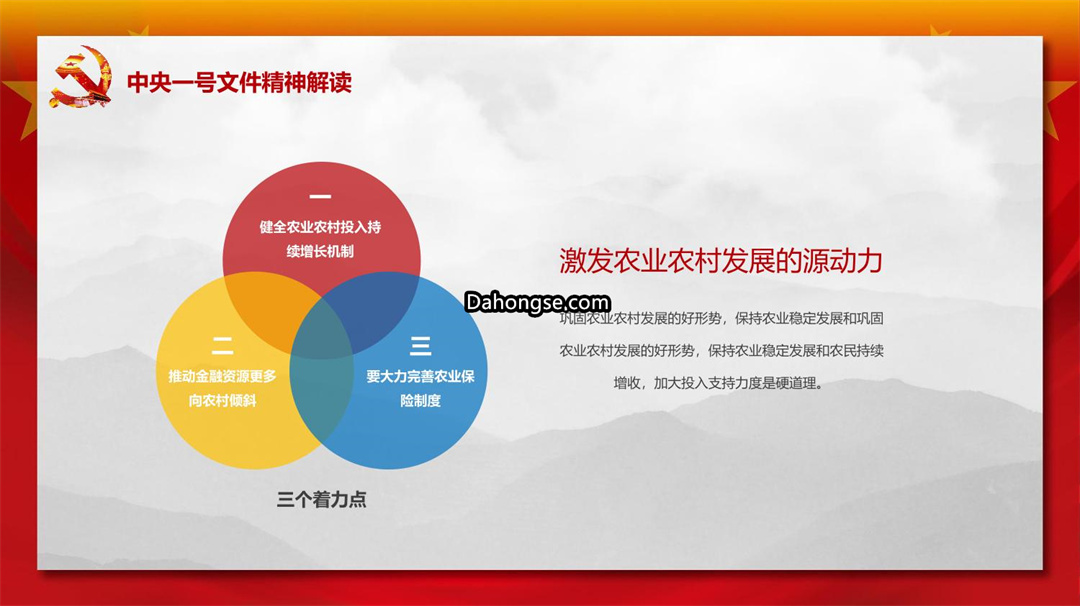 中央一号文件精神解读

一
健全农业农村投入持续增长机制

二
推动金融资源更多向农村倾斜

三
要大力完善农业保险制度

三个着力点

激发农业农村发展的源动力

Dahongse.com

巩固农业农村发展的好形势，保持农业稳定发展和巩固农业农村发展的好形势，保持农业稳定发展和农民持续增收，加大投入支持力度是硬道理。